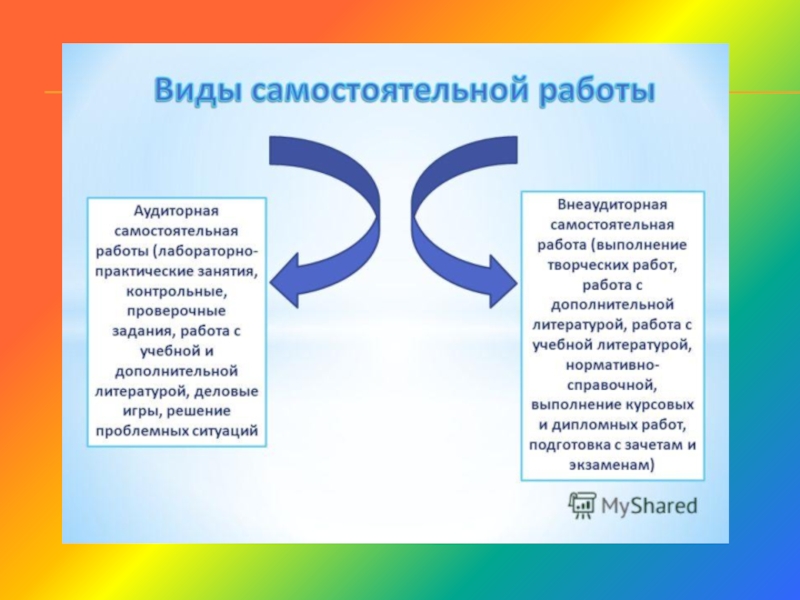 Виды самостоятельной работы

Аудиторная самостоятельная работы (лабораторно-практические занятия, контрольные, проверочные задания, работа с учебной и дополнительной литературой, деловые игры, решение проблемных ситуаций

Внеаудиторная самостоятельная работа (выполнение творческих работ, работа с дополнительной литературой, работа с учебной литературой, нормативно-справочной, выполнение курсовых и дипломных работ, подготовка с зачетам и экзаменам)

MyShared